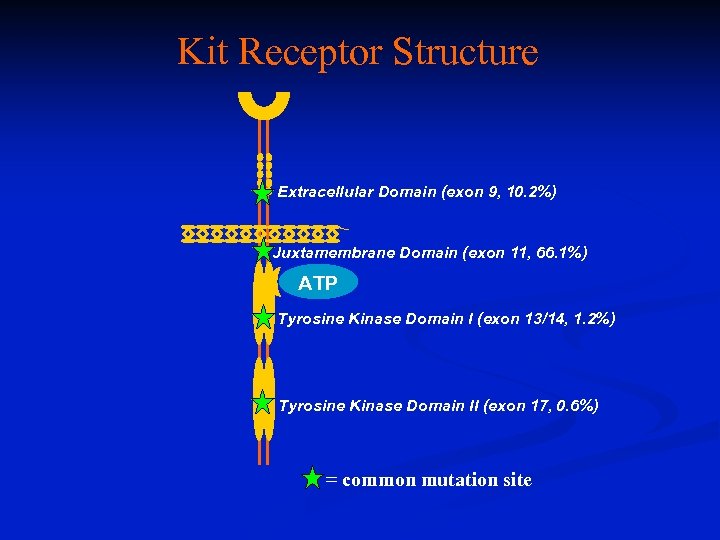 Kit Receptor Structure

Extracellular Domain (exon 9, 10.2%)

Juxtamembrane Domain (exon 11, 66.1%)

ATP

Tyrosine Kinase Domain I (exon 13/14, 1.2%)

Tyrosine Kinase Domain II (exon 17, 0.6%)

= common mutation site